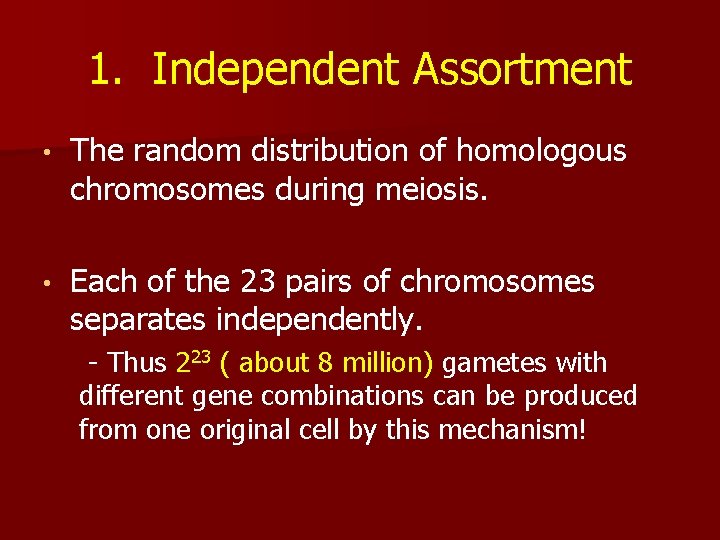 1. Independent Assortment

• The random distribution of homologous chromosomes during meiosis.

• Each of the 23 pairs of chromosomes separates independently.

- Thus $2^{23}$ ( about 8 million) gametes with different gene combinations can be produced from one original cell by this mechanism!